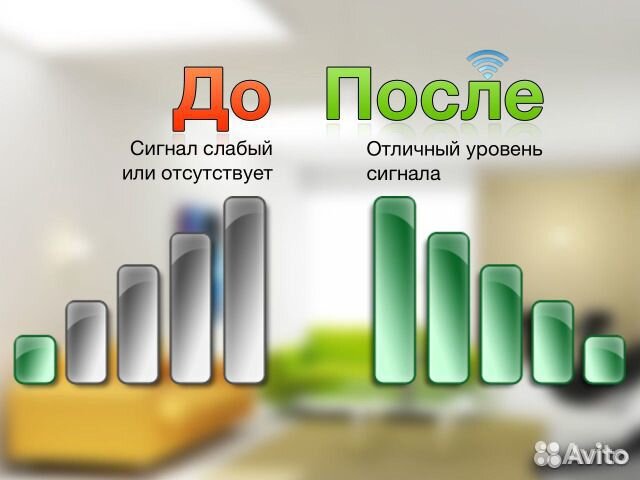 До

Сигнал слабый или отсутствует

После

Отличный уровень сигнала

Avito